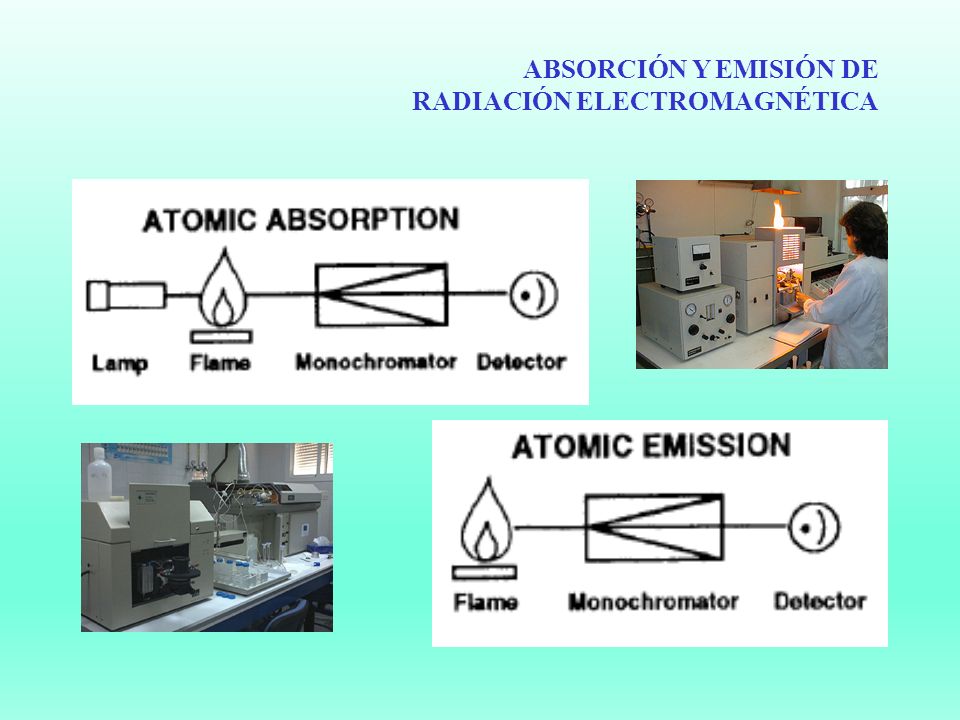 ABSORCIÓN Y EMISIÓN DE RADIACIÓN ELECTROMAGNÉTICA

ATOMIC ABSORPTION

Lamp Flame Monochromator Detector

ATOMIC EMISSION

Flame Monochromator Detector